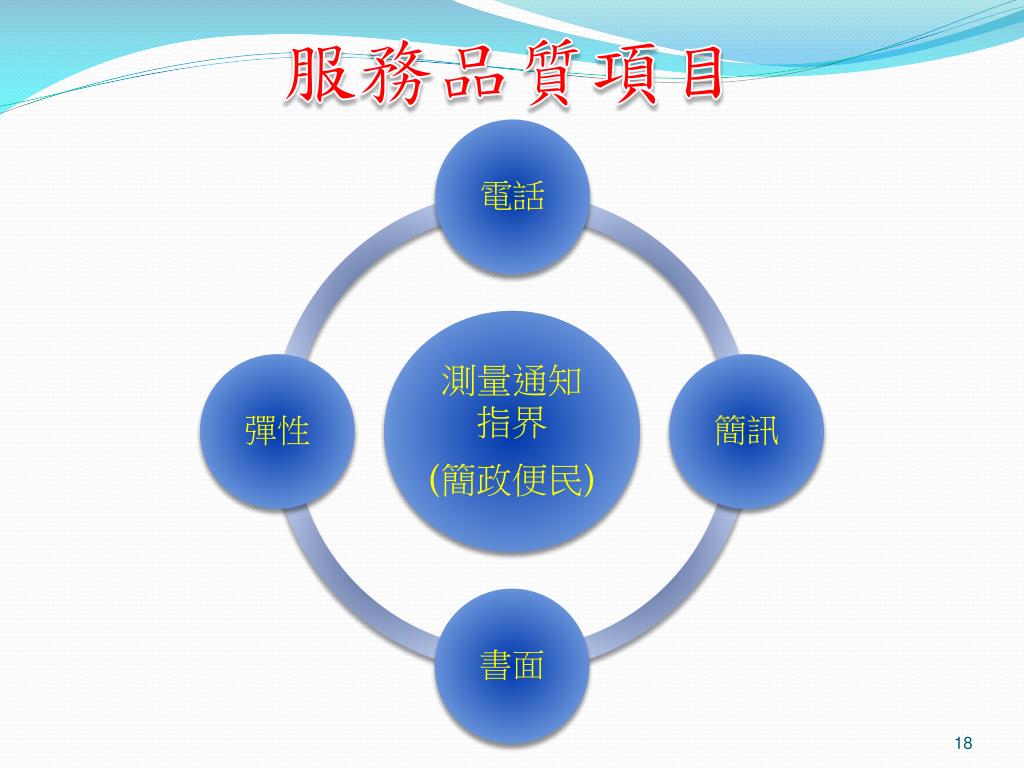 服務品質項目

電話

彈性

測量通知指界
(簡政便民)

簡訊

書面

18